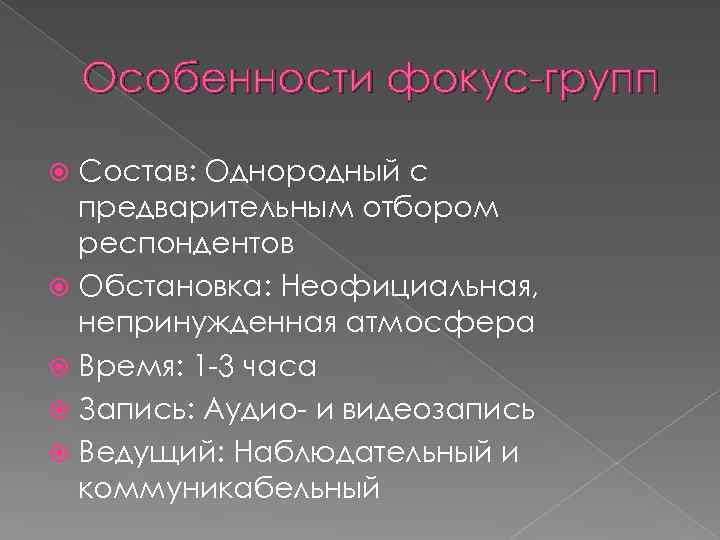 Особенности фокус-групп

Состав: Однородный с предварительным отбором респондентов

Обстановка: Неофициальная, непринужденная атмосфера

Время: 1-3 часа

Запись: Аудио- и видеозапись

Ведущий: Наблюдательный и коммуникабельный